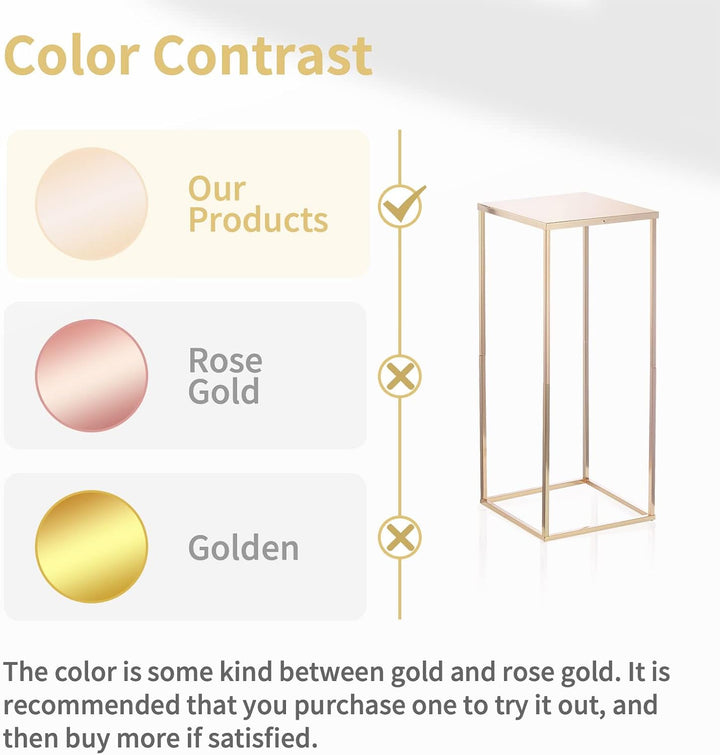 Color Contrast

Our Products

Rose Gold

Golden

The color is some kind between gold and rose gold. It is recommended that you purchase one to try it out, and then buy more if satisfied.